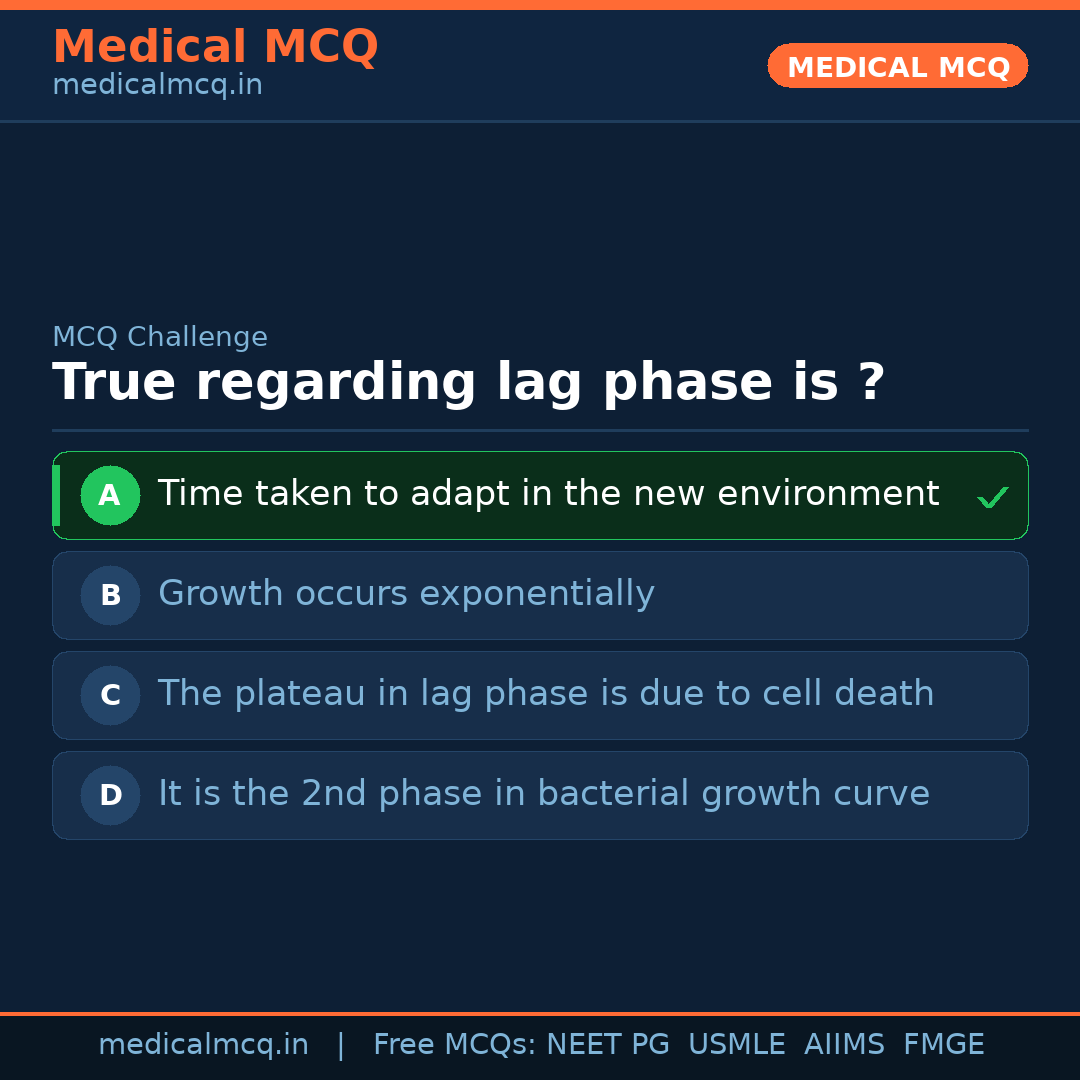 Medical MCQ
medicalmcq.in

MEDICAL MCQ

MCQ Challenge

True regarding lag phase is ?

A Time taken to adapt in the new environment ✓

B Growth occurs exponentially

C The plateau in lag phase is due to cell death

D It is the 2nd phase in bacterial growth curve

medicalmcq.in | Free MCQs: NEET PG USMLE AIIMS FMGE